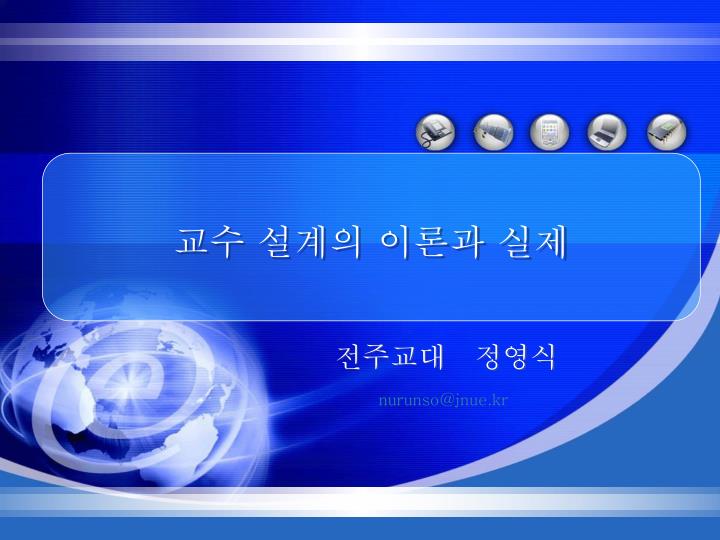 교수 설계의 이론과 실제

전주교대 정영식

nurunso@jnue.kr